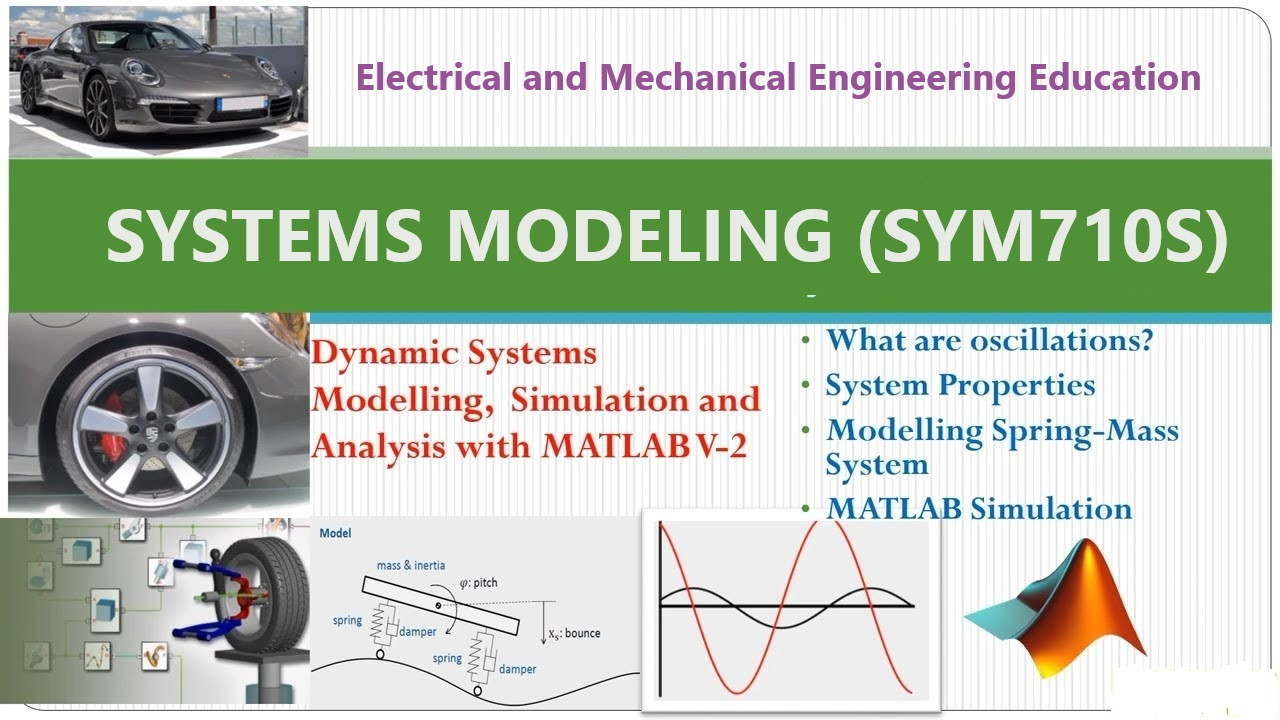 Electrical and Mechanical Engineering Education

SYSTEMS MODELING (SYM710S)

Dynamic Systems Modelling, Simulation and Analysis with MATLAB V-2

• What are oscillations?
• System Properties
• Modelling Spring-Mass System
• MATLAB Simulation

Model
mass & inertia
$\varphi$: pitch
spring
damper
$x_s$: bounce
spring
damper